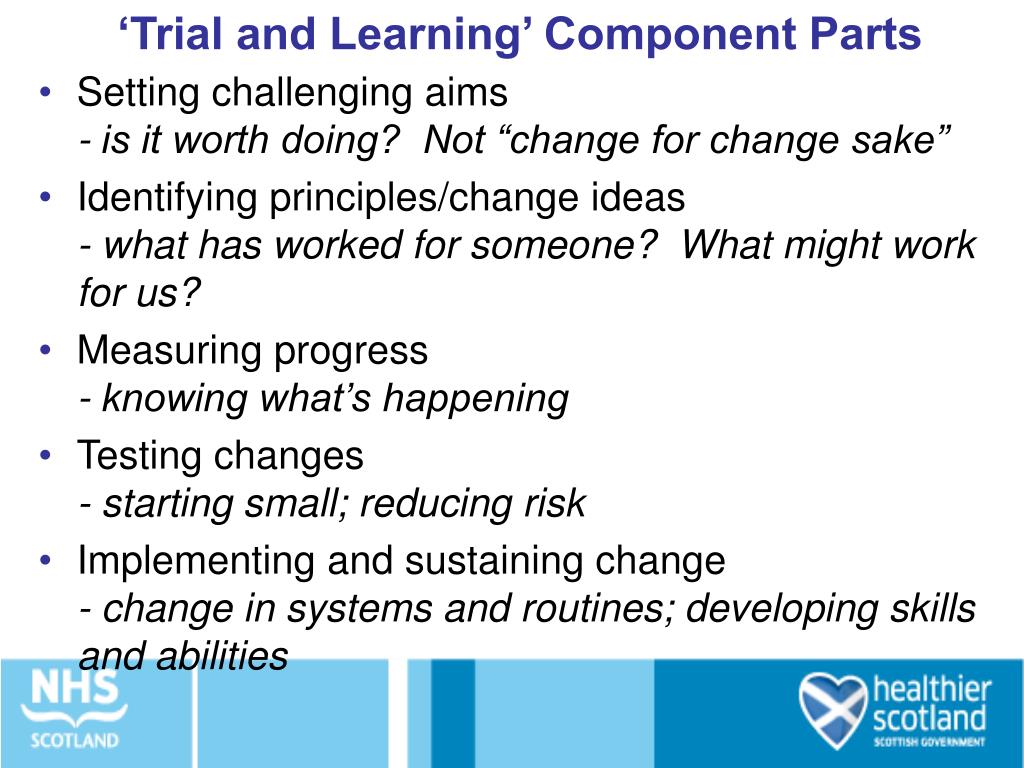 ‘Trial and Learning’ Component Parts

• Setting challenging aims
- is it worth doing? Not “change for change sake”

• Identifying principles/change ideas
- what has worked for someone? What might work for us?

• Measuring progress
- knowing what’s happening

• Testing changes
- starting small; reducing risk

• Implementing and sustaining change
- change in systems and routines; developing skills and abilities

NHS
SCOTLAND

healthier scotland
SCOTTISH GOVERNMENT